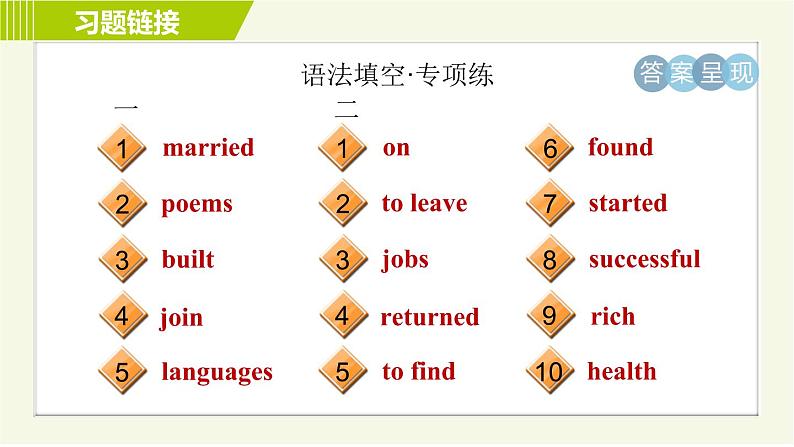 习题链接

语法填空·专项练

答案呈现

一

1 married
2 poems
3 built
4 join
5 languages

二

1 on
2 to leave
3 jobs
4 returned
5 to find

6 found
7 started
8 successful
9 rich
10 health